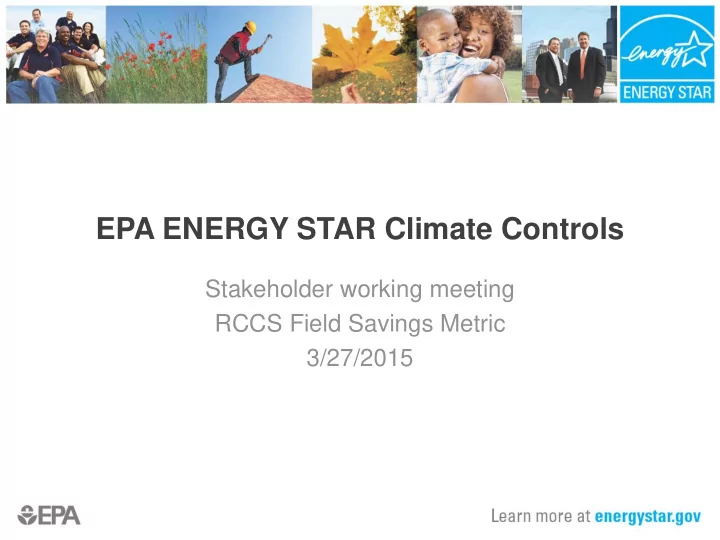 energy
ENERGY STAR

EPA ENERGY STAR Climate Controls

Stakeholder working meeting
RCCS Field Savings Metric
3/27/2015

EPA

Learn more at energystar.gov